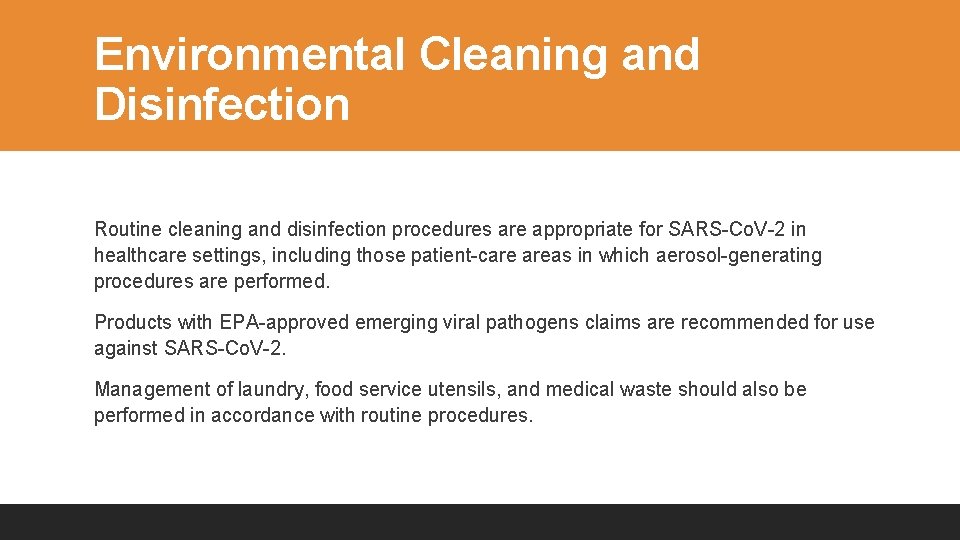 Environmental Cleaning and Disinfection

Routine cleaning and disinfection procedures are appropriate for SARS-CoV-2 in healthcare settings, including those patient-care areas in which aerosol-generating procedures are performed.

Products with EPA-approved emerging viral pathogens claims are recommended for use against SARS-CoV-2.

Management of laundry, food service utensils, and medical waste should also be performed in accordance with routine procedures.